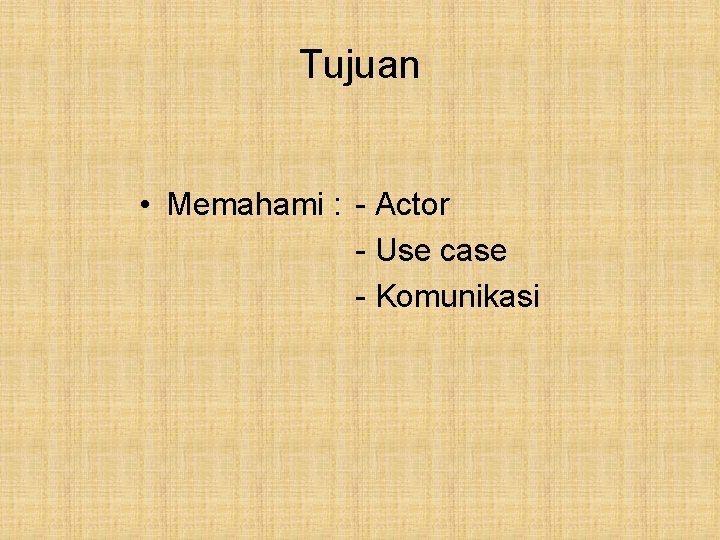 Tujuan

• Memahami : - Actor
- Use case
- Komunikasi